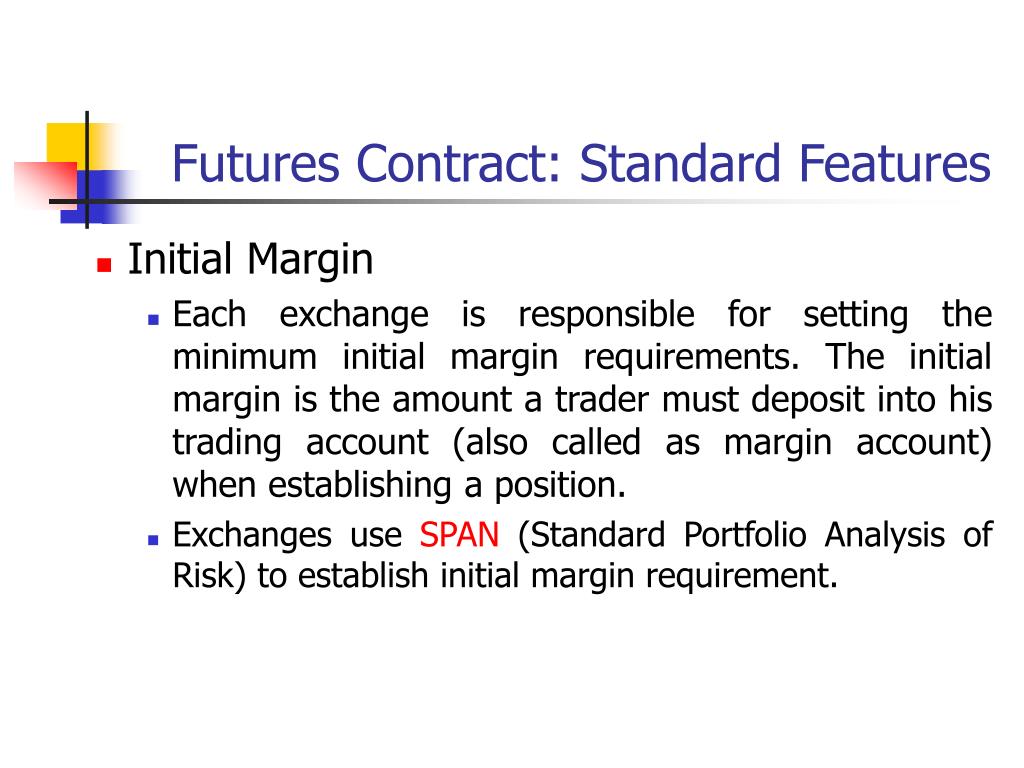 Futures Contract: Standard Features

Initial Margin

Each exchange is responsible for setting the minimum initial margin requirements. The initial margin is the amount a trader must deposit into his trading account (also called as margin account) when establishing a position.

Exchanges use SPAN (Standard Portfolio Analysis of Risk) to establish initial margin requirement.